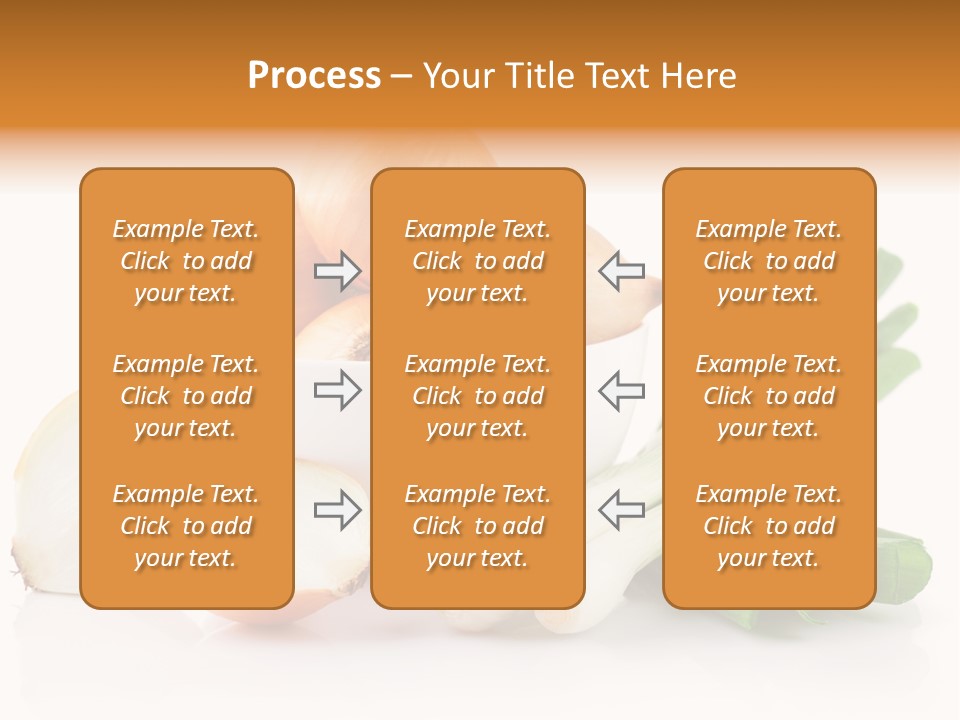 Process – Your Title Text Here

Example Text. Click to add your text.

Example Text. Click to add your text.

Example Text. Click to add your text.

Example Text. Click to add your text.

Example Text. Click to add your text.

Example Text. Click to add your text.

Example Text. Click to add your text.

Example Text. Click to add your text.

Example Text. Click to add your text.